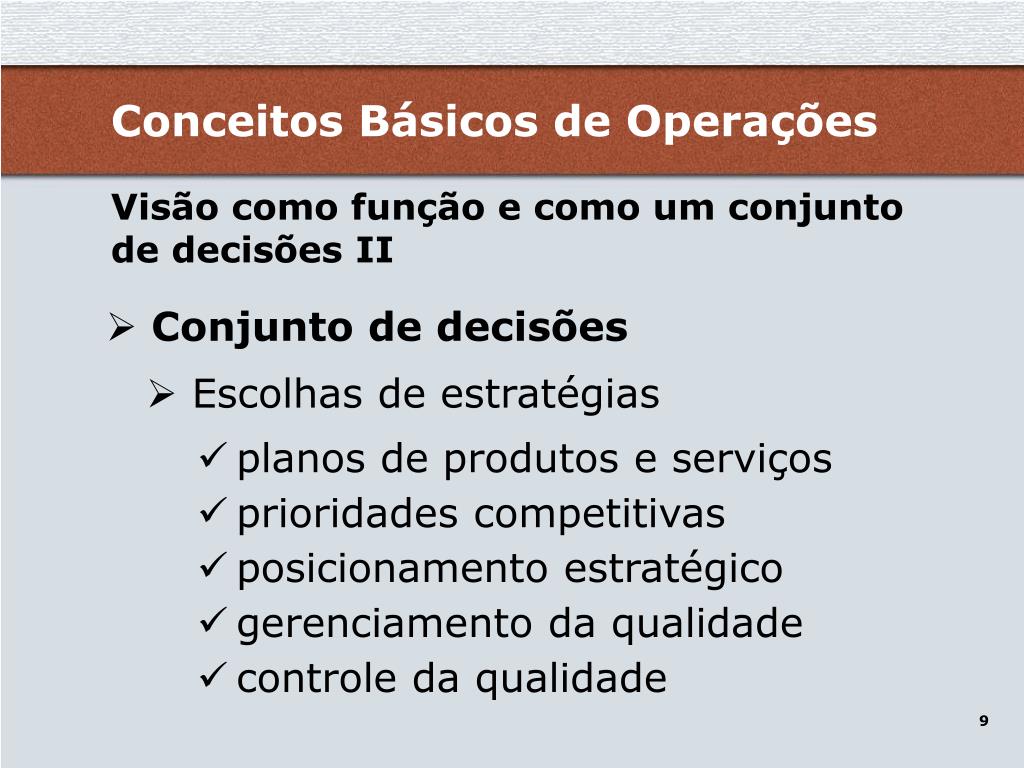 Conceitos Básicos de Operações

Visão como função e como um conjunto de decisões II

➢ Conjunto de decisões

➢ Escolhas de estratégias

✓ planos de produtos e serviços
✓ prioridades competitivas
✓ posicionamento estratégico
✓ gerenciamento da qualidade
✓ controle da qualidade

9